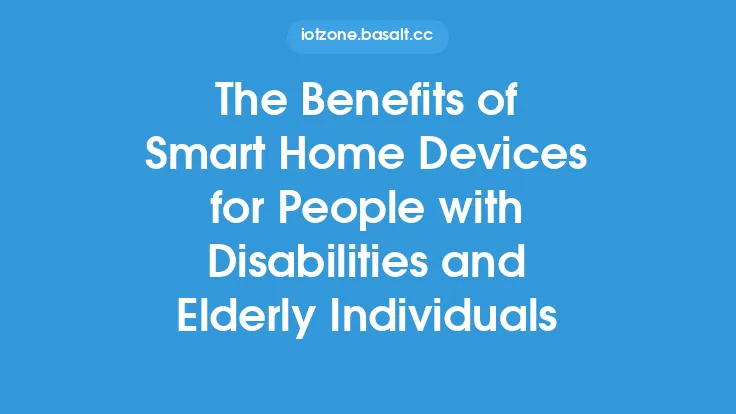 iotzone.basalt.cc

The Benefits of Smart Home Devices for People with Disabilities and Elderly Individuals